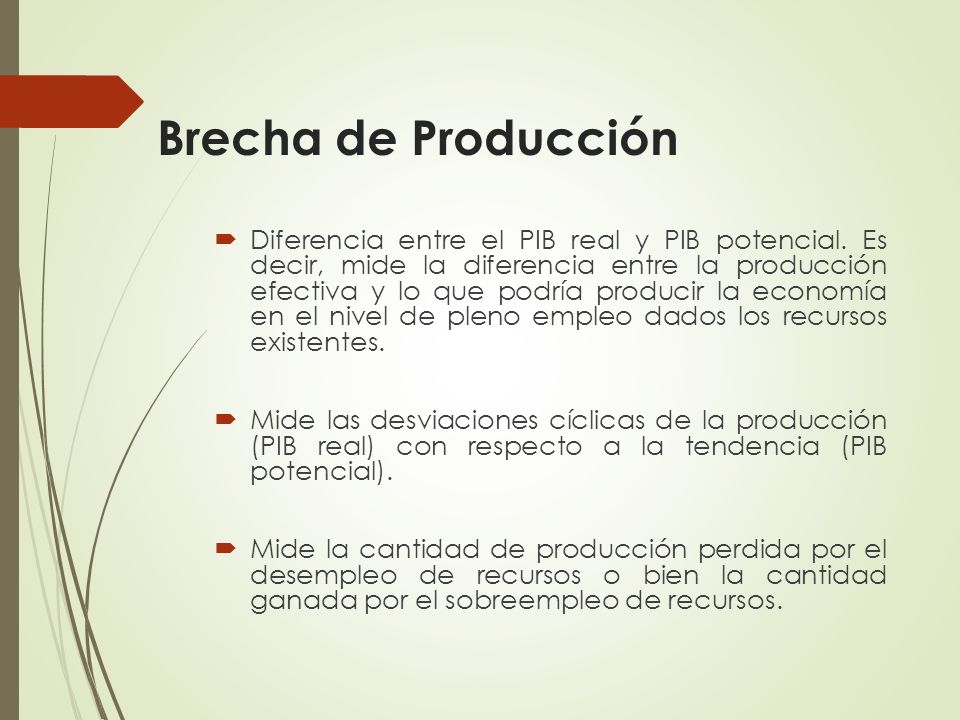 Brecha de Producción

Diferencia entre el PIB real y PIB potencial. Es decir, mide la diferencia entre la producción efectiva y lo que podría producir la economía en el nivel de pleno empleo dados los recursos existentes.

Mide las desviaciones cíclicas de la producción (PIB real) con respecto a la tendencia (PIB potencial).

Mide la cantidad de producción perdida por el desempleo de recursos o bien la cantidad ganada por el sobreempleo de recursos.